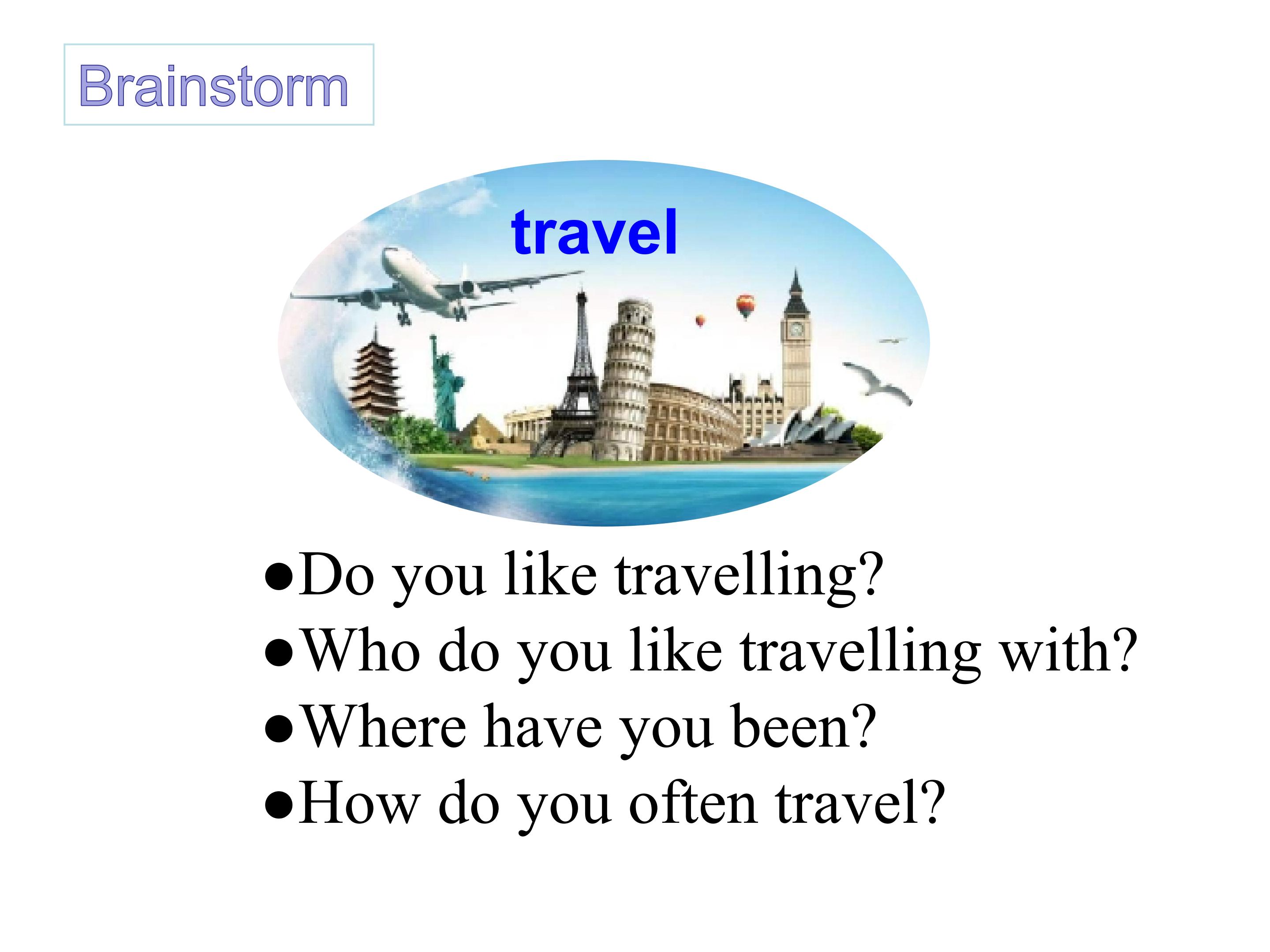 Brainstorm

travel

●Do you like travelling?
●Who do you like travelling with?
●Where have you been?
●How do you often travel?